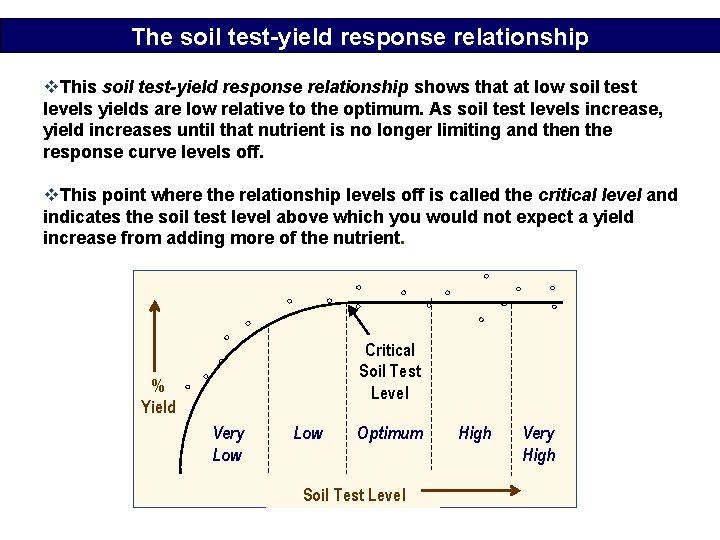 The soil test-yield response relationship

❖This soil test-yield response relationship shows that at low soil test levels yields are low relative to the optimum. As soil test levels increase, yield increases until that nutrient is no longer limiting and then the response curve levels off.

❖This point where the relationship levels off is called the critical level and indicates the soil test level above which you would not expect a yield increase from adding more of the nutrient.

% Yield

Critical Soil Test Level

Very Low

Low

Optimum

High

Very High

Soil Test Level